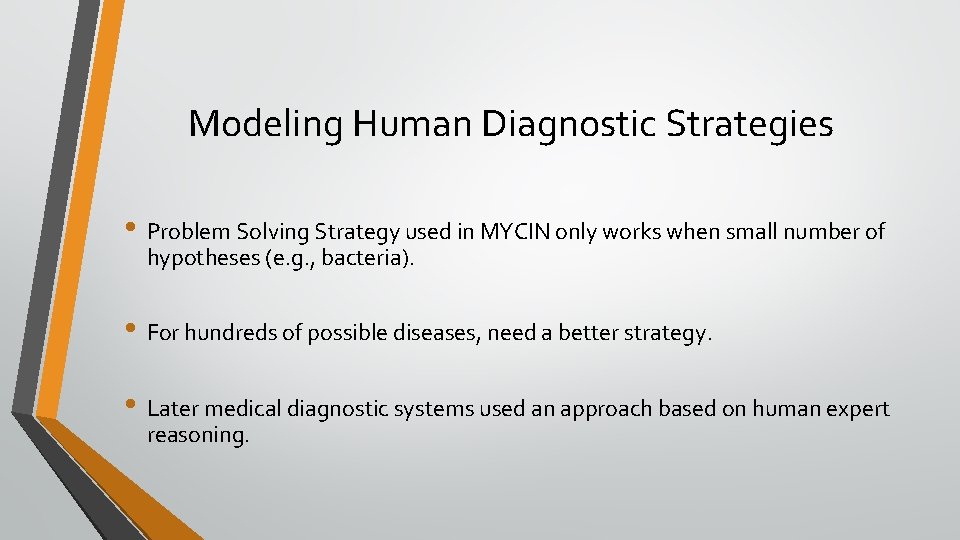 Modeling Human Diagnostic Strategies

• Problem Solving Strategy used in MYCIN only works when small number of hypotheses (e.g., bacteria).

• For hundreds of possible diseases, need a better strategy.

• Later medical diagnostic systems used an approach based on human expert reasoning.